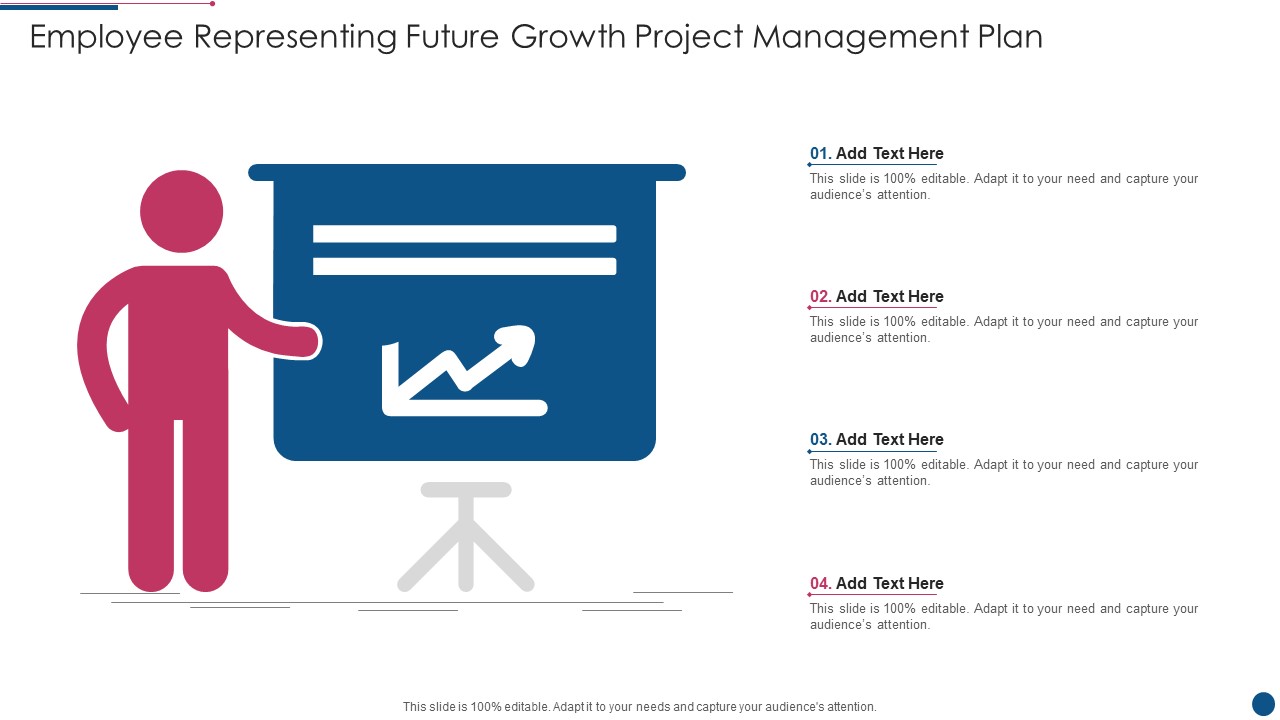 Employee Representing Future Growth Project Management Plan

01. Add Text Here
This slide is 100% editable. Adapt it to your need and capture your audience's attention.

02. Add Text Here
This slide is 100% editable. Adapt it to your need and capture your audience's attention.

03. Add Text Here
This slide is 100% editable. Adapt it to your need and capture your audience's attention.

04. Add Text Here
This slide is 100% editable. Adapt it to your need and capture your audience's attention.

This slide is 100% editable. Adapt it to your needs and capture your audience's attention.